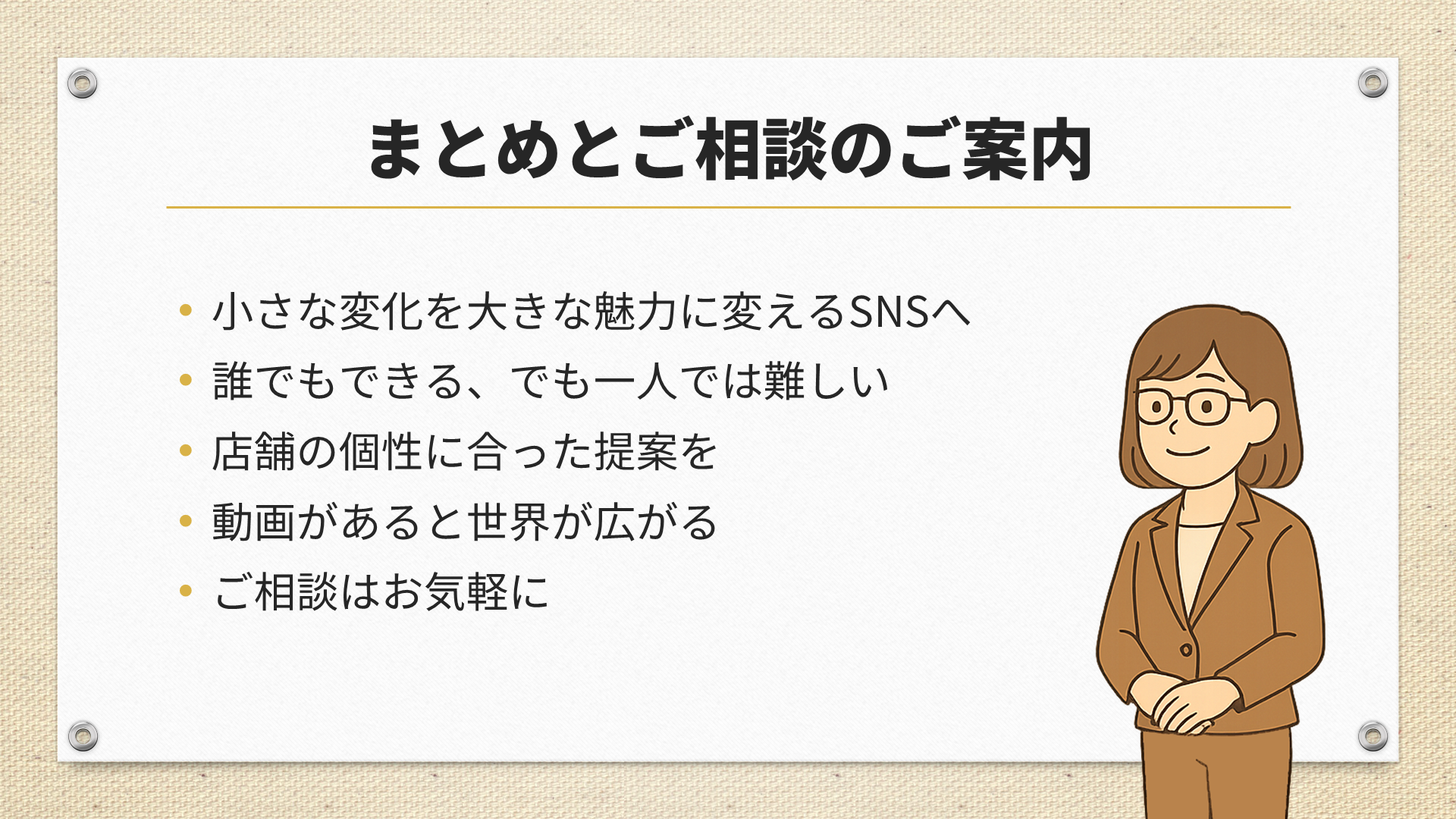 まとめとご相談のご案内

• 小さな変化を大きな魅力に変えるSNSへ
• 誰でもできる、でも一人では難しい
• 店舗の個性に合った提案を
• 動画があると世界が広がる
• ご相談はお気軽に